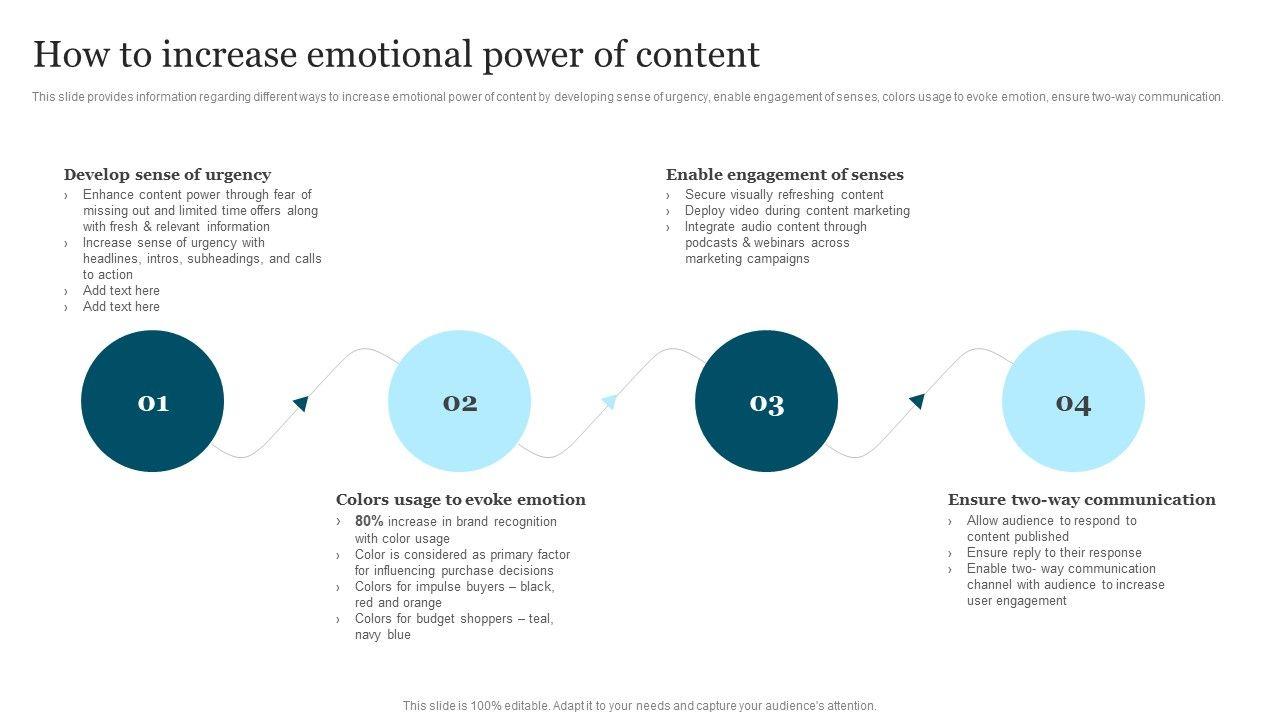 How to increase emotional power of content

This slide provides information regarding different ways to increase emotional power of content by developing sense of urgency, enable engagement of senses, colors usage to evoke emotion, ensure two-way communication.

Develop sense of urgency
› Enhance content power through fear of missing out and limited time offers along with fresh & relevant information
› Increase sense of urgency with headlines, intros, subheadings, and calls to action
› Add text here
› Add text here

Enable engagement of senses
› Secure visually refreshing content
› Deploy video during content marketing
› Integrate audio content through podcasts & webinars across marketing campaigns

01

02

03

04

Colors usage to evoke emotion
› 80% increase in brand recognition with color usage
› Color is considered as primary factor for influencing purchase decisions
› Colors for impulse buyers – black, red and orange
› Colors for budget shoppers – teal, navy blue

Ensure two-way communication
› Allow audience to respond to content published
› Ensure reply to their response
› Enable two- way communication channel with audience to increase user engagement

This slide is 100% editable. Adapt it to your needs and capture your audience's attention.